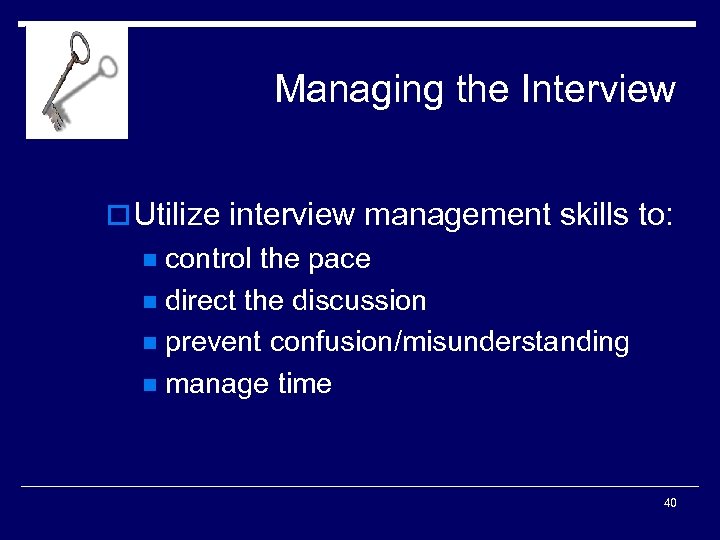 Managing the Interview

Utilize interview management skills to:
- control the pace
- direct the discussion
- prevent confusion/misunderstanding
- manage time

40